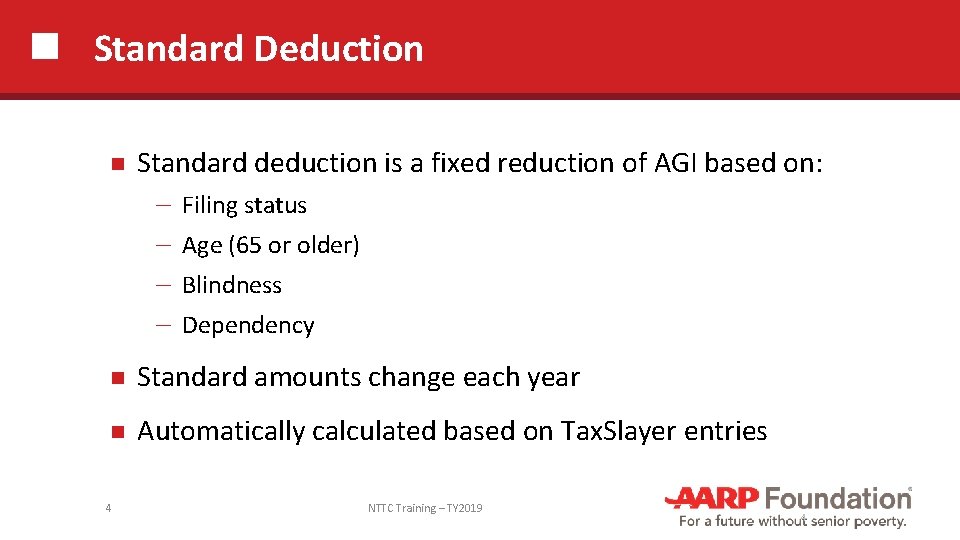 Standard Deduction

Standard deduction is a fixed reduction of AGI based on:

– Filing status
– Age (65 or older)
– Blindness
– Dependency

Standard amounts change each year

Automatically calculated based on TaxSlayer entries

4

NTTC Training – TY2019

AARP Foundation
For a future without senior poverty.